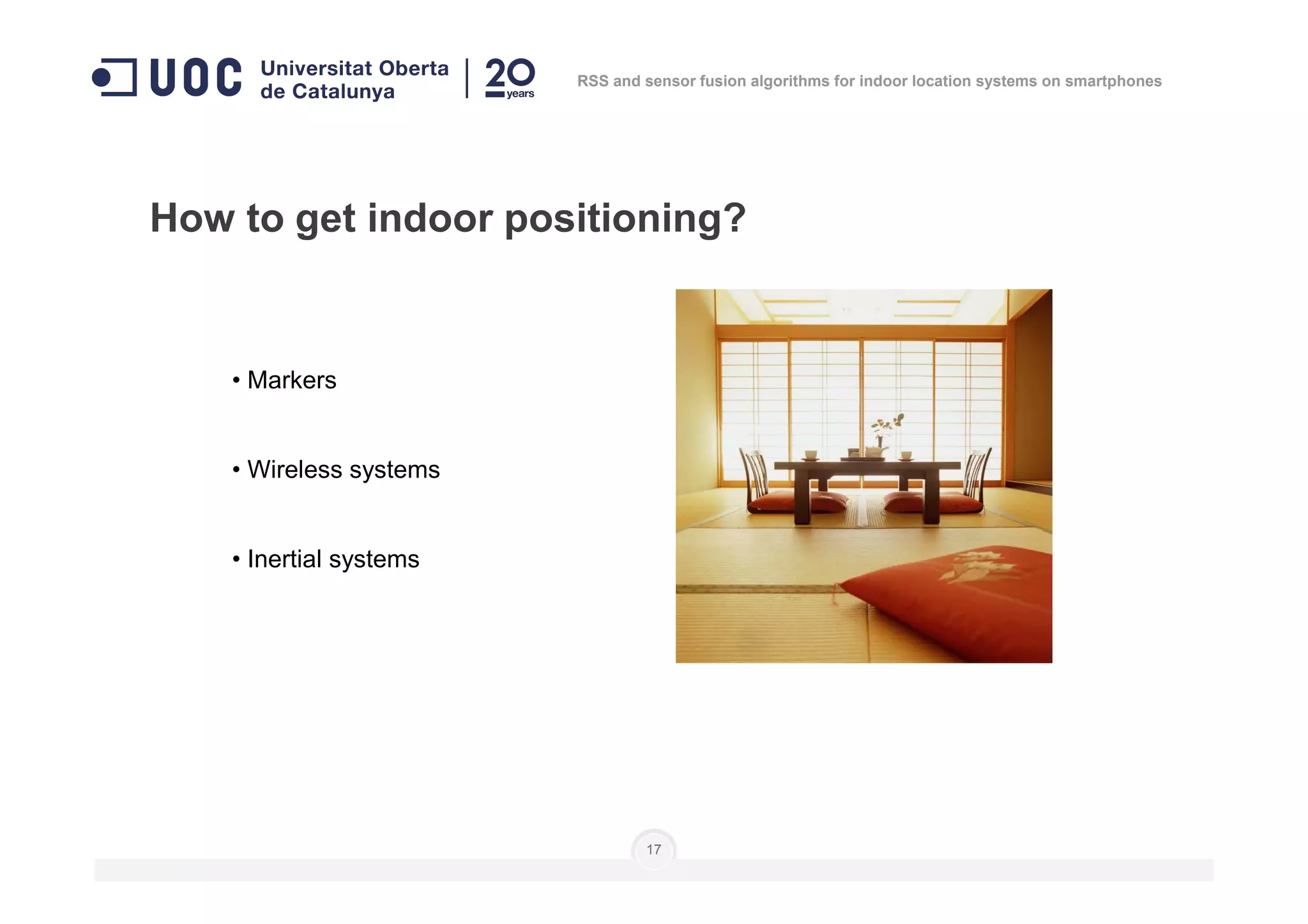 UOC Universitat Oberta de Catalunya | 20 years

RSS and sensor fusion algorithms for indoor location systems on smartphones

How to get indoor positioning?

• Markers

• Wireless systems

• Inertial systems

17